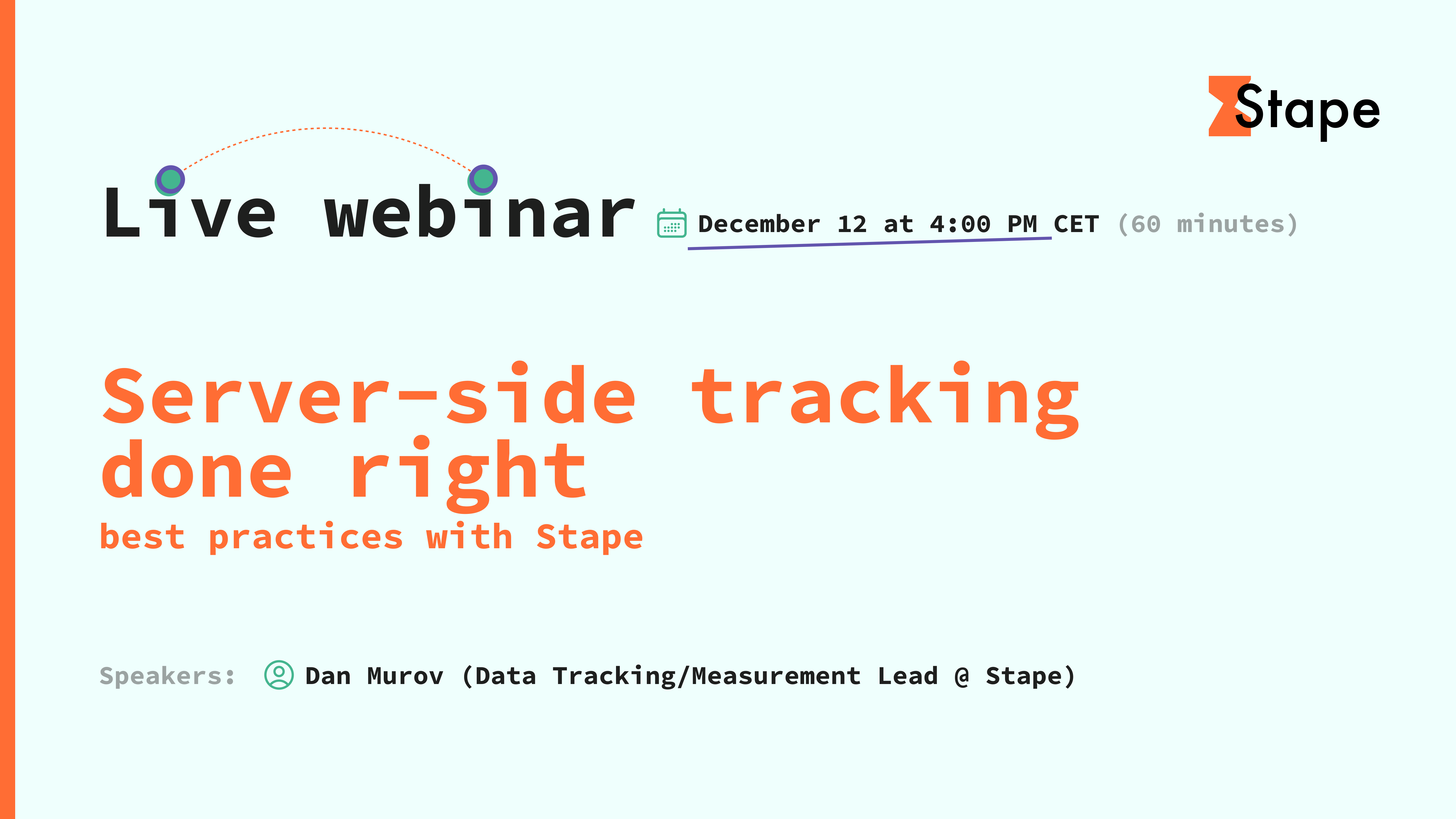 Stape

Live webinar

December 12 at 4:00 PM CET (60 minutes)

Server-side tracking done right

best practices with Stape

Speakers: Dan Murov (Data Tracking/Measurement Lead @ Stape)